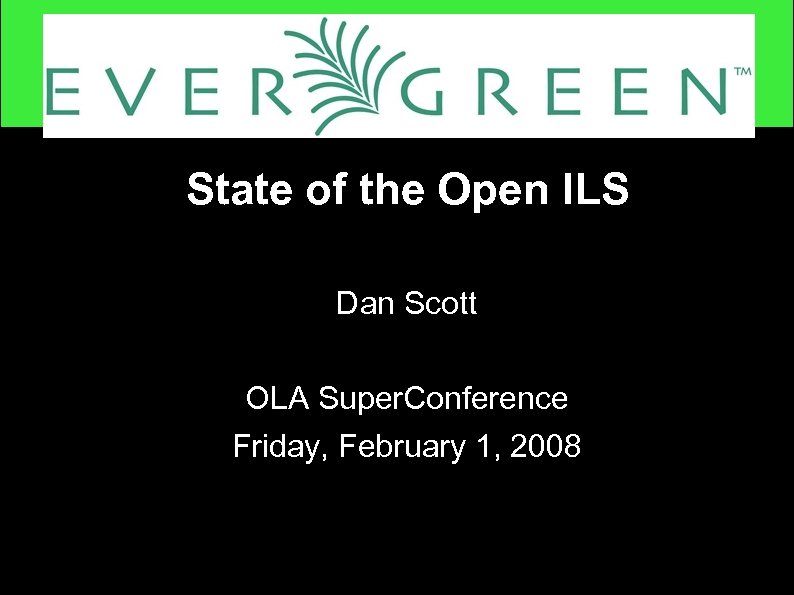 EVERGREEN™

State of the Open ILS

Dan Scott

OLA SuperConference
Friday, February 1, 2008